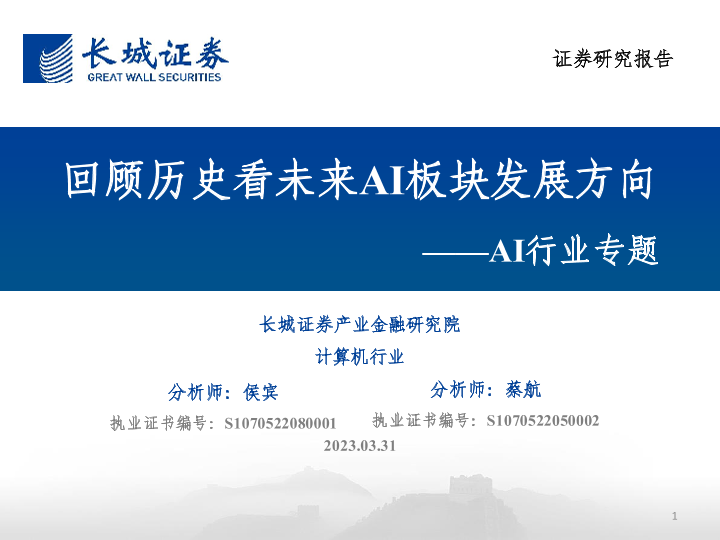 长城证券
GREAT WALL SECURITIES

证券研究报告

回顾历史看未来AI板块发展方向

——AI行业专题

长城证券产业金融研究院

计算机行业

分析师：侯宾

执业证书编号：S1070522080001

分析师：蔡航

执业证书编号：S1070522050002

2023.03.31

1